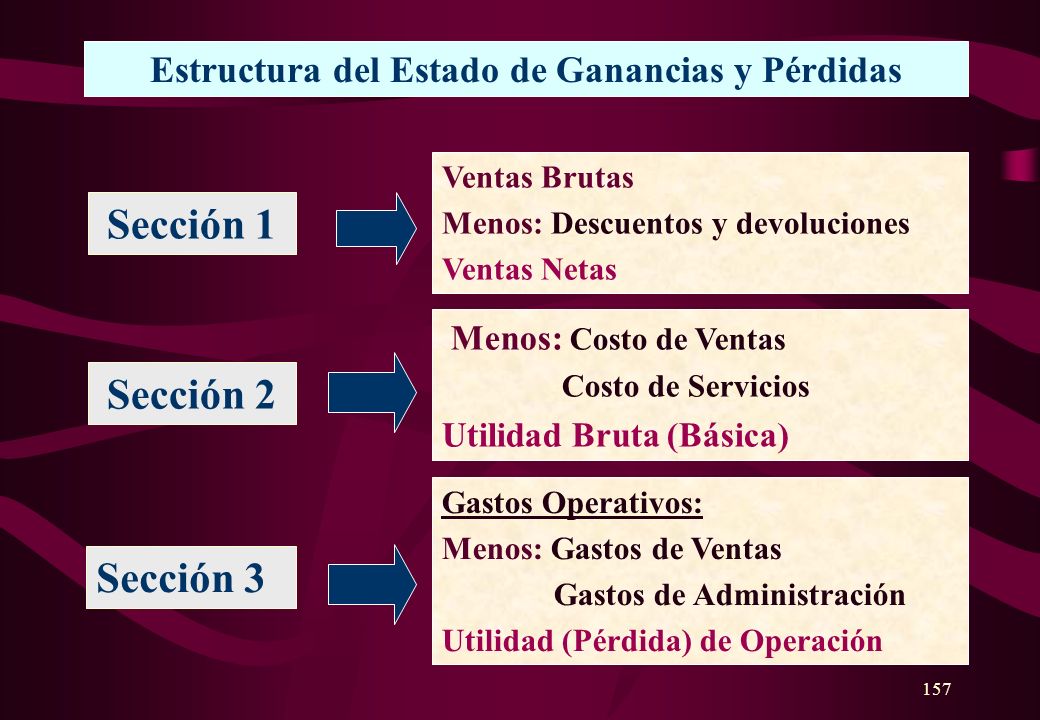 Estructura del Estado de Ganancias y Pérdidas

Sección 1

Ventas Brutas
Menos: Descuentos y devoluciones
Ventas Netas

Sección 2

Menos: Costo de Ventas
Costo de Servicios
Utilidad Bruta (Básica)

Sección 3

Gastos Operativos:
Menos: Gastos de Ventas
Gastos de Administración
Utilidad (Pérdida) de Operación

157